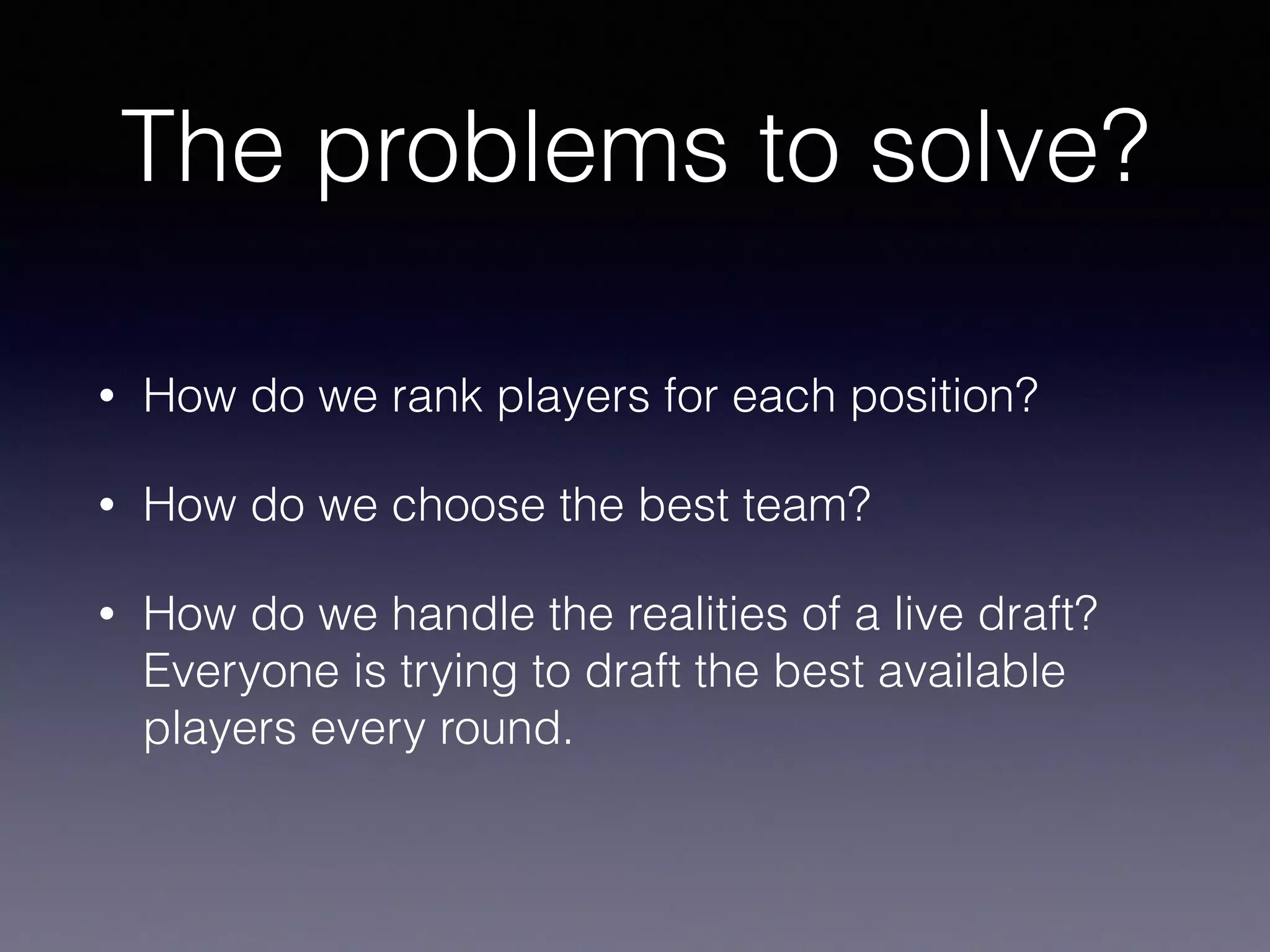 The problems to solve?

• How do we rank players for each position?

• How do we choose the best team?

• How do we handle the realities of a live draft? Everyone is trying to draft the best available players every round.